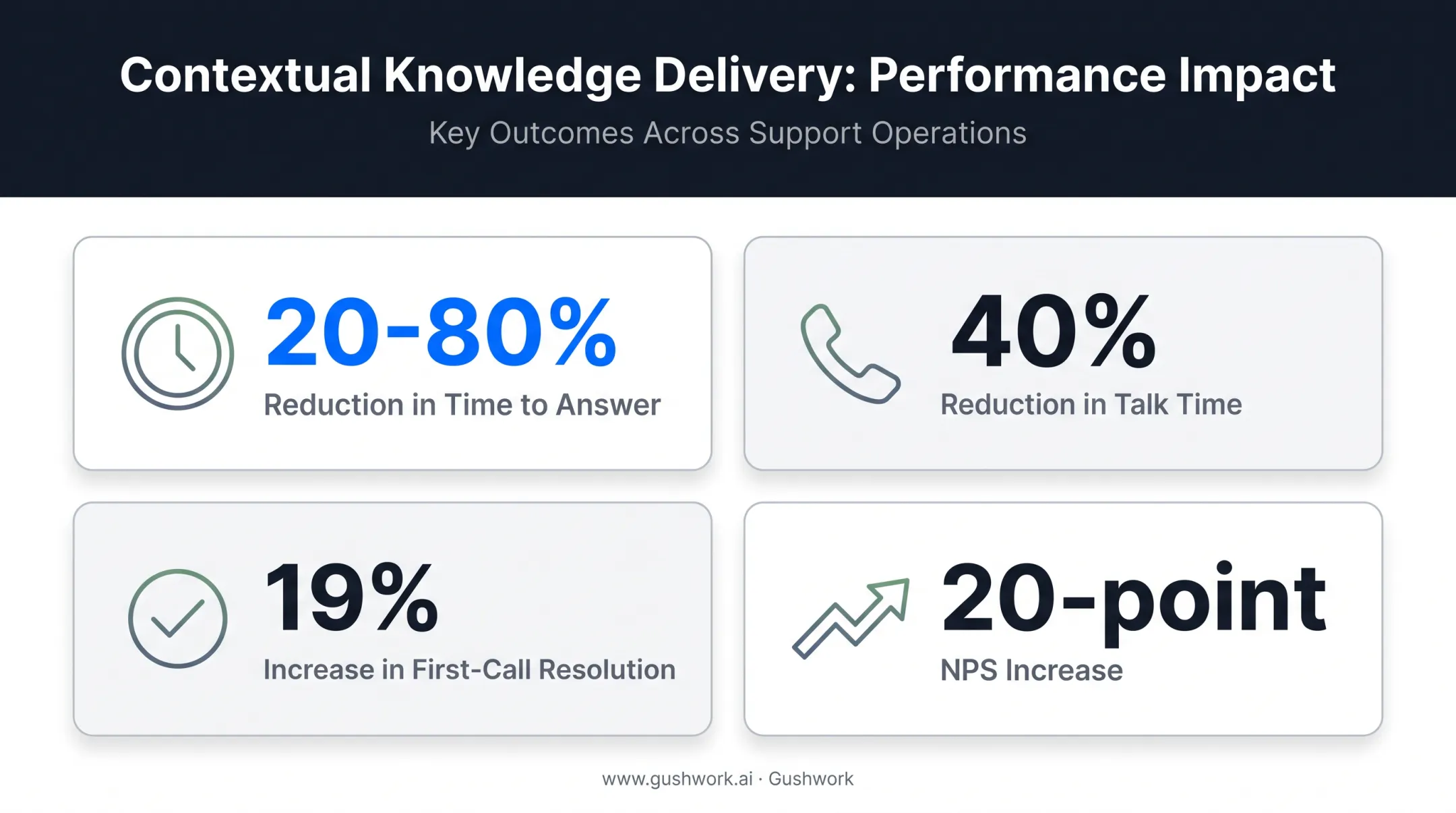 Contextual Knowledge Delivery: Performance Impact

Key Outcomes Across Support Operations

20-80%
Reduction in Time to Answer

40%
Reduction in Talk Time

19%
Increase in First-Call Resolution

20-point
NPS Increase

www.gushwork.ai · Gushwork